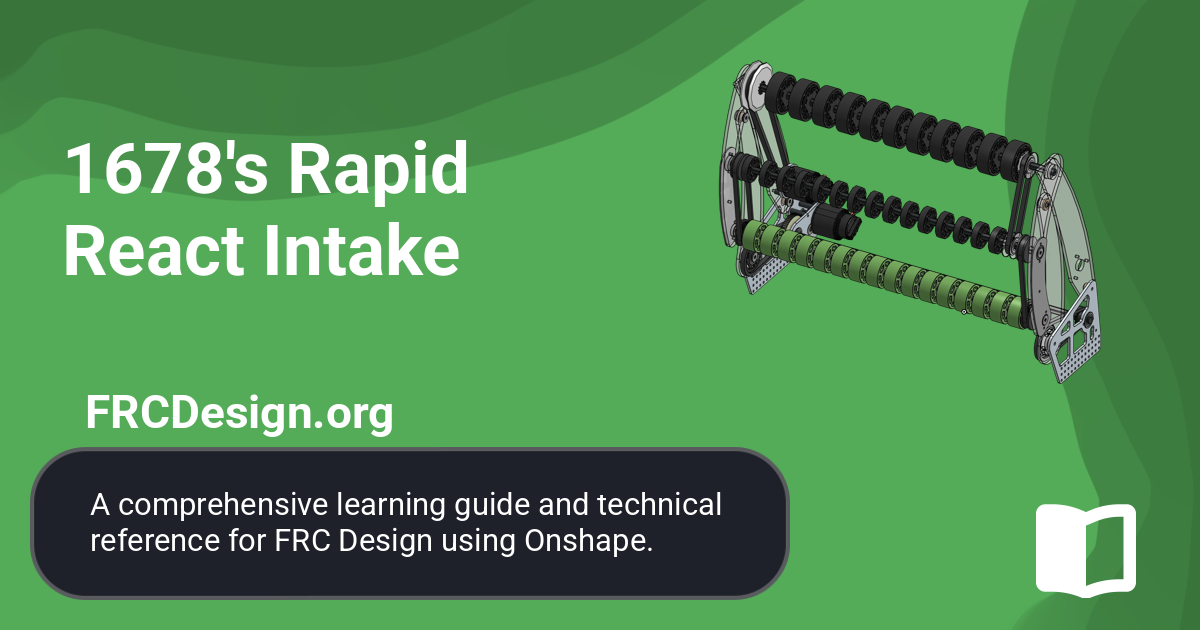 1678's Rapid React Intake

FRCDesign.org

A comprehensive learning guide and technical reference for FRC Design using Onshape.